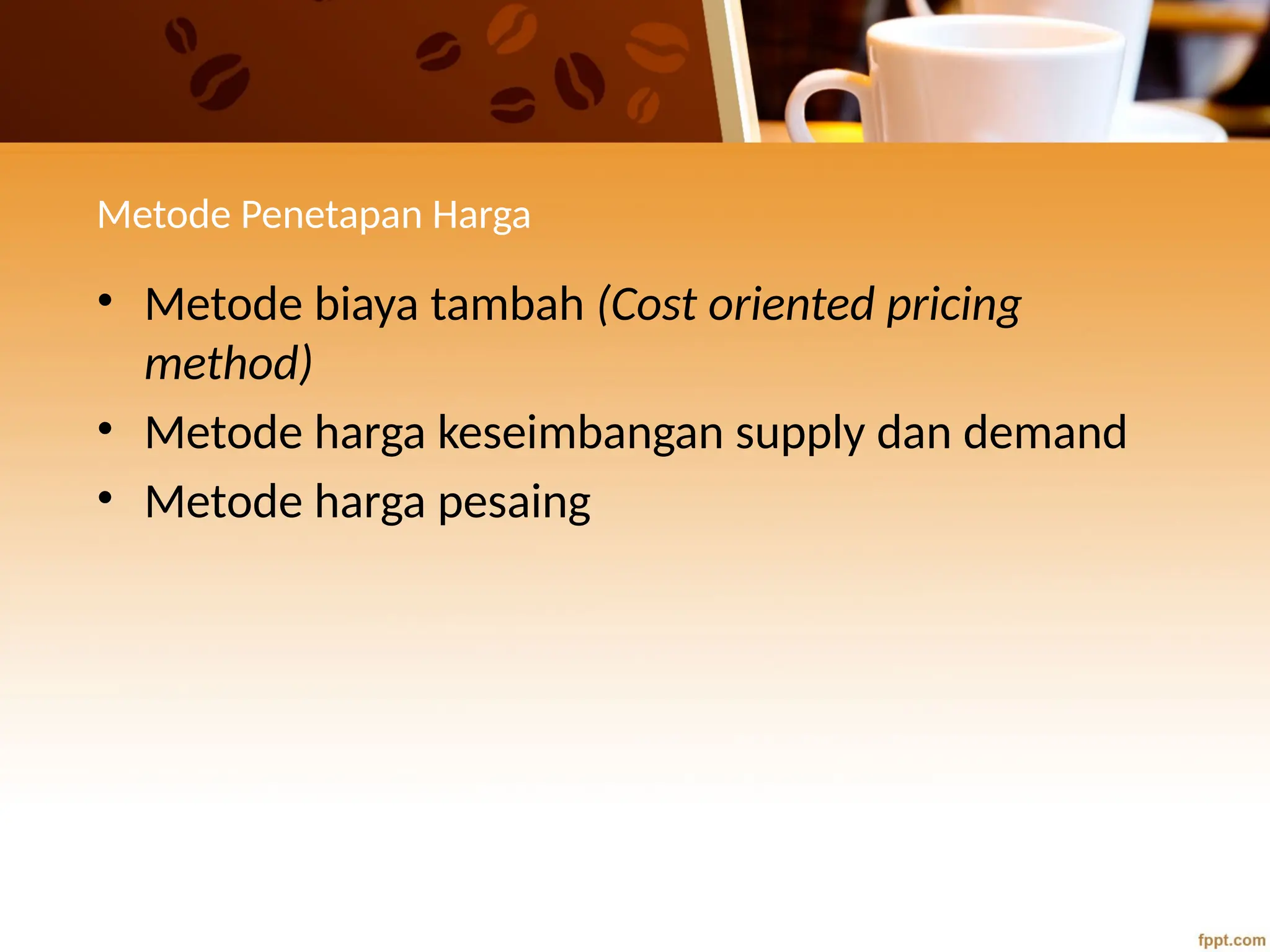 Metode Penetapan Harga

• Metode biaya tambah (Cost oriented pricing method)
• Metode harga keseimbangan supply dan demand
• Metode harga pesaing

fppt.com